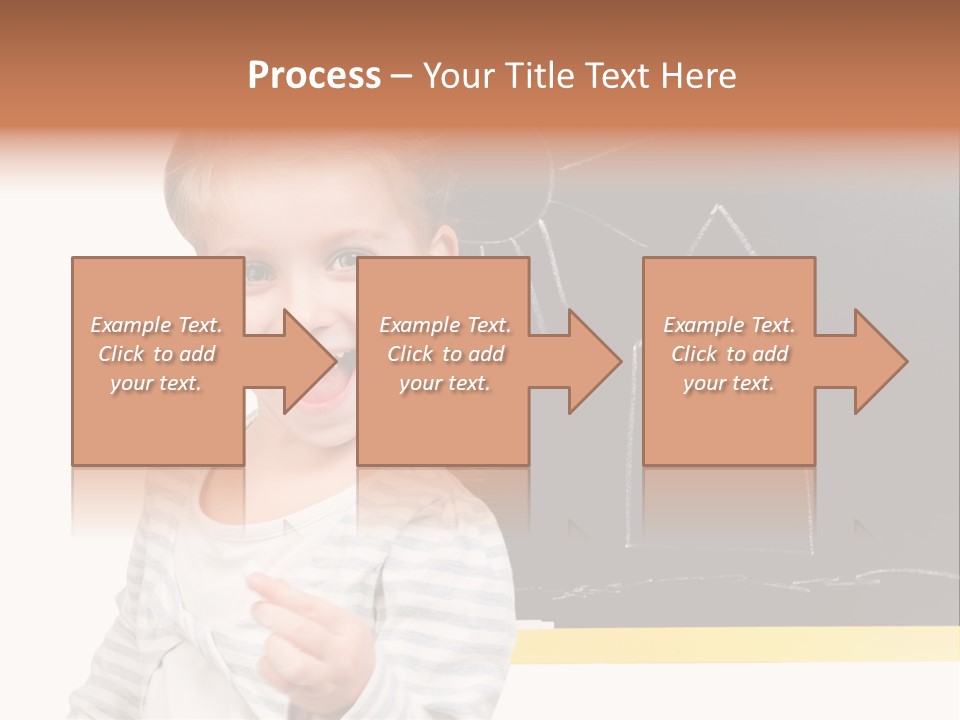 Process – Your Title Text Here

Example Text. Click to add your text.

Example Text. Click to add your text.

Example Text. Click to add your text.